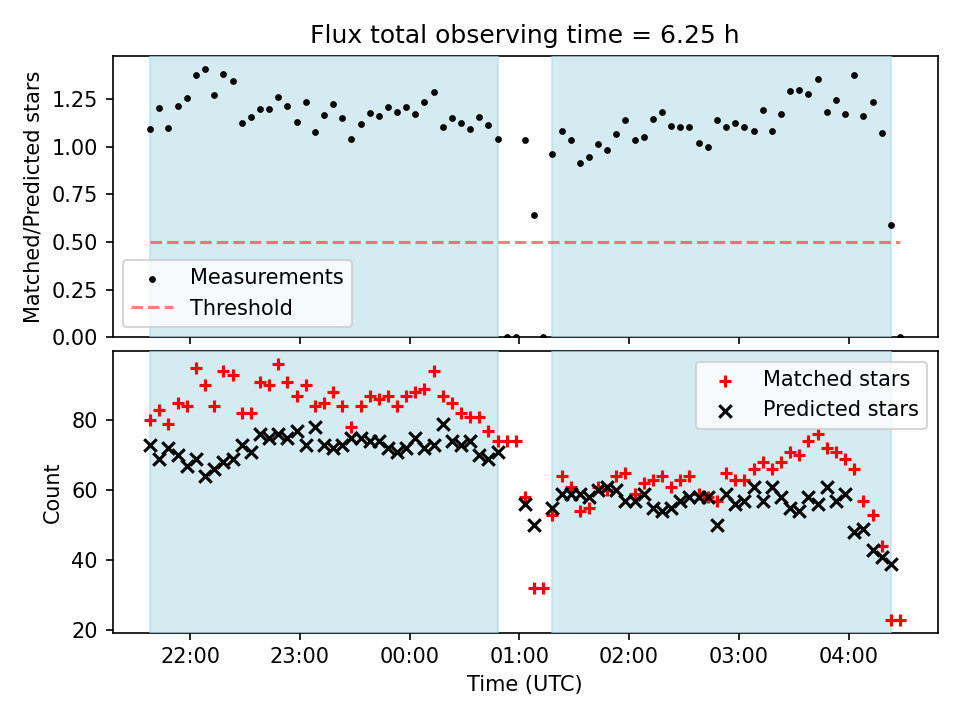 Flux total observing time = 6.25 h

Matched/Predicted stars

1.25
1.00
0.75
0.50
0.25
0.00

Measurements
Threshold

Count

80
60
40
20

Matched stars
Predicted stars

22:00
23:00
00:00
01:00
02:00
03:00
04:00

Time (UTC)